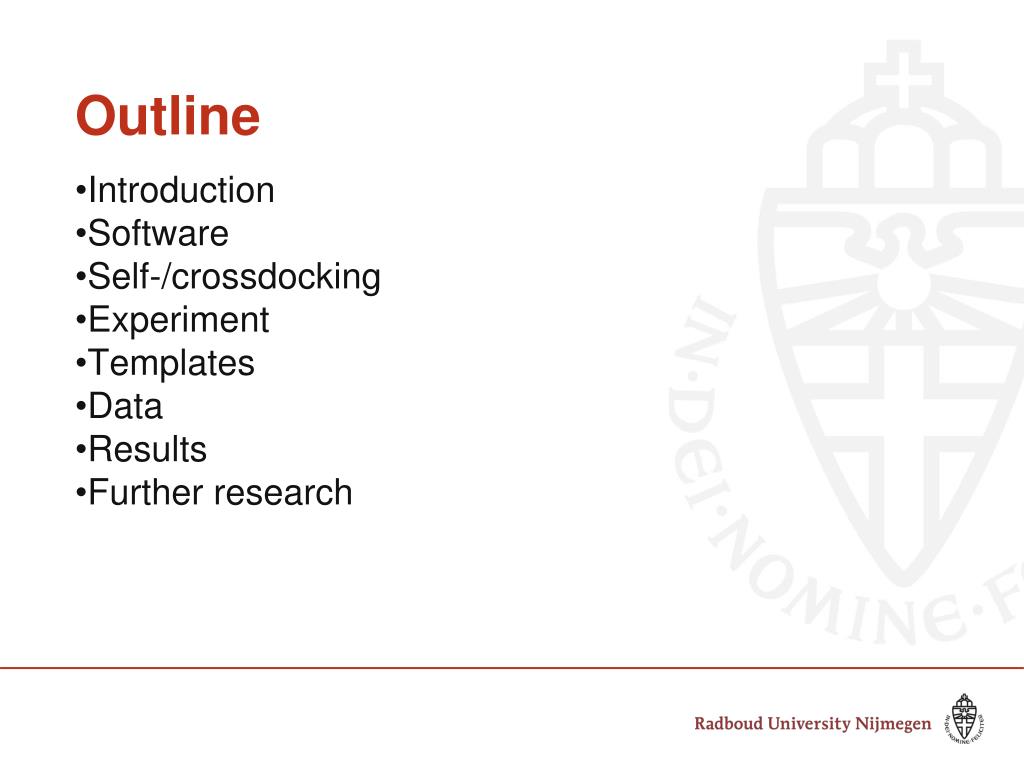 Outline

•Introduction
•Software
•Self-/crossdocking
•Experiment
•Templates
•Data
•Results
•Further research

IN·DEI·NOMINE·F

Radboud University Nijmegen